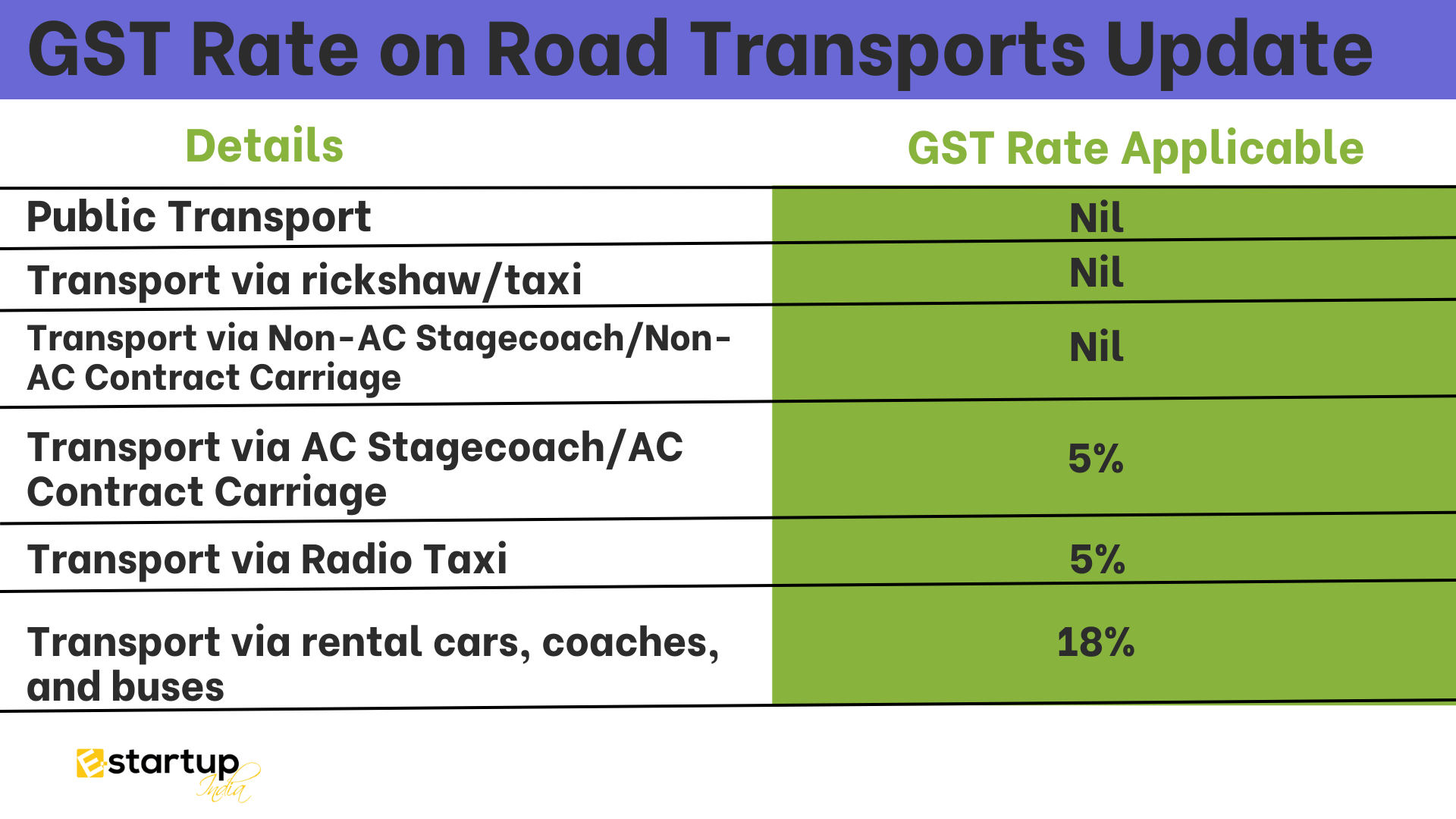 GST Rate on Road Transports Update

| Details | GST Rate Applicable |
|---|---|
| Public Transport | Nil |
| Transport via rickshaw/taxi | Nil |
| Transport via Non-AC Stagecoach/Non-AC Contract Carriage | Nil |
| Transport via AC Stagecoach/AC Contract Carriage | 5% |
| Transport via Radio Taxi | 5% |
| Transport via rental cars, coaches, and buses | 18% |

E startup India